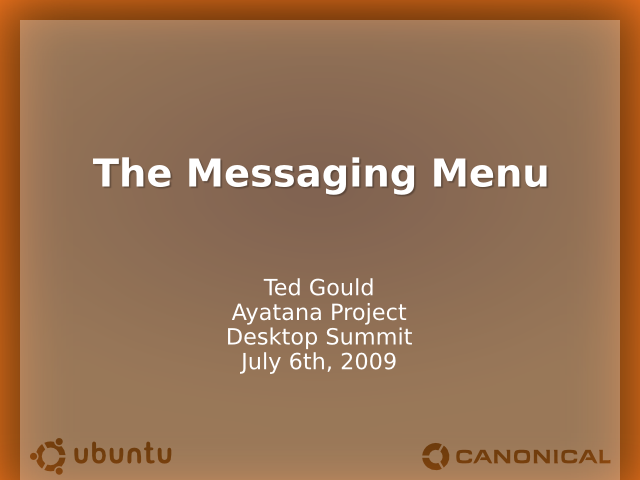 The Messaging Menu

Ted Gould
Ayatana Project
Desktop Summit
July 6th, 2009

ubuntu

CANONICAL